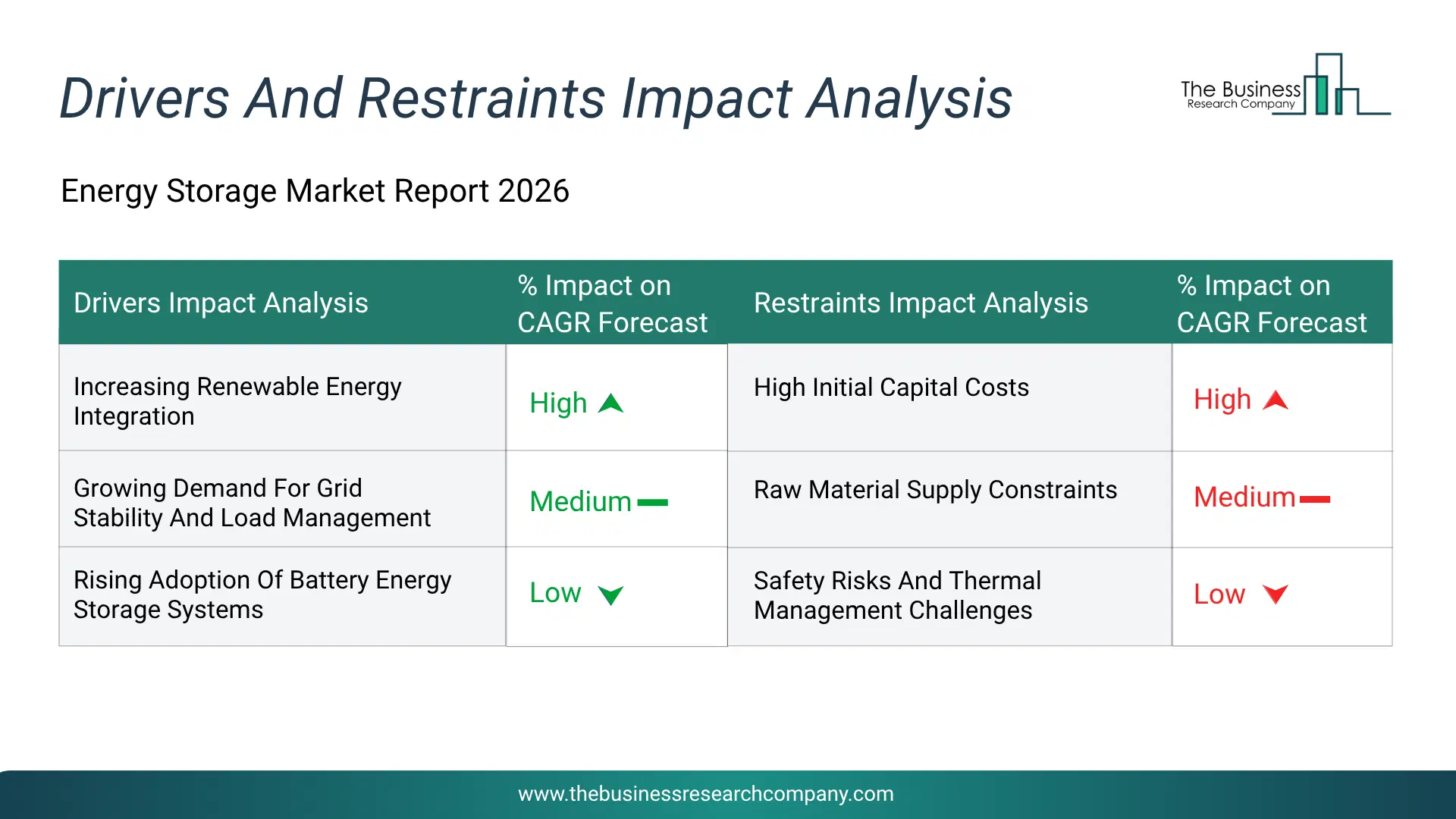 Drivers And Restraints Impact Analysis

The Business Research Company

Energy Storage Market Report 2026

| Drivers Impact Analysis | % Impact on CAGR Forecast | Restraints Impact Analysis | % Impact on CAGR Forecast |
|---|---|---|---|
| Increasing Renewable Energy Integration | High | High Initial Capital Costs | High |
| Growing Demand For Grid Stability And Load Management | Medium | Raw Material Supply Constraints | Medium |
| Rising Adoption Of Battery Energy Storage Systems | Low | Safety Risks And Thermal Management Challenges | Low |

www.thebusinessresearchcompany.com